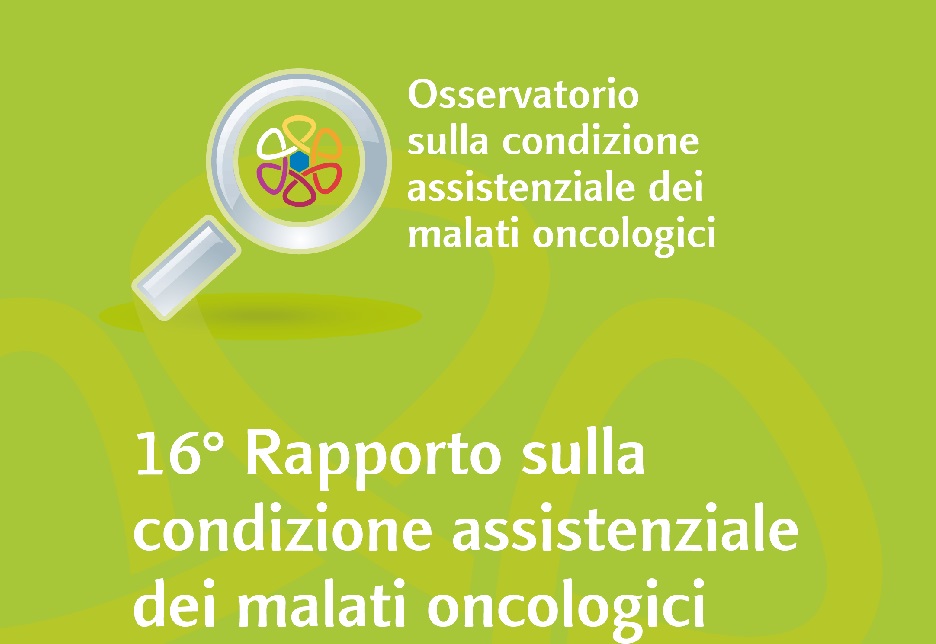 Osservatorio sulla condizione assistenziale dei malati oncologici

16° Rapporto sulla condizione assistenziale dei malati oncologici